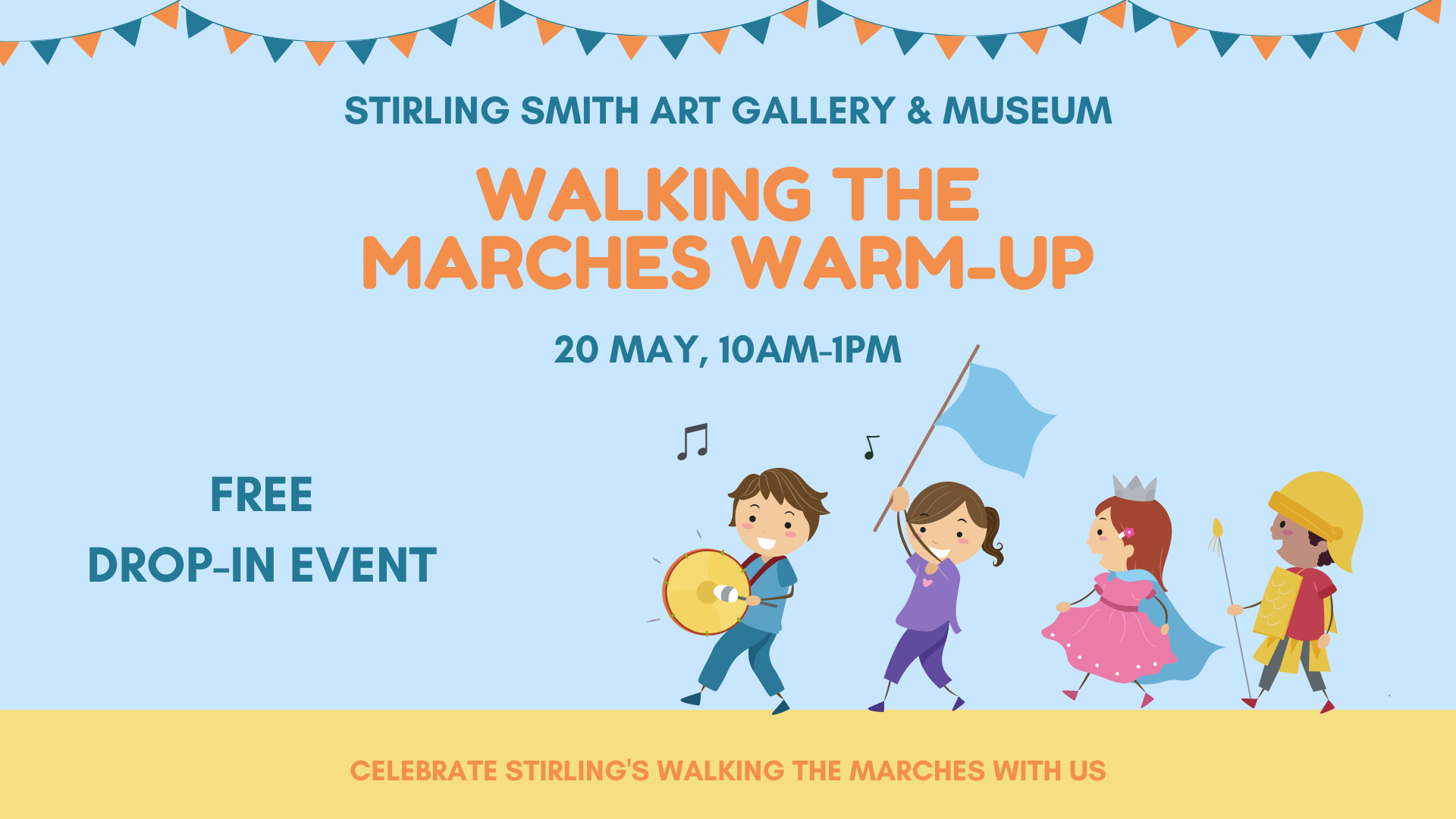 STIRLING SMITH ART GALLERY & MUSEUM

WALKING THE MARCHES WARM-UP

20 MAY, 10AM-1PM

FREE

DROP-IN EVENT

CELEBRATE STIRLING'S WALKING THE MARCHES WITH US